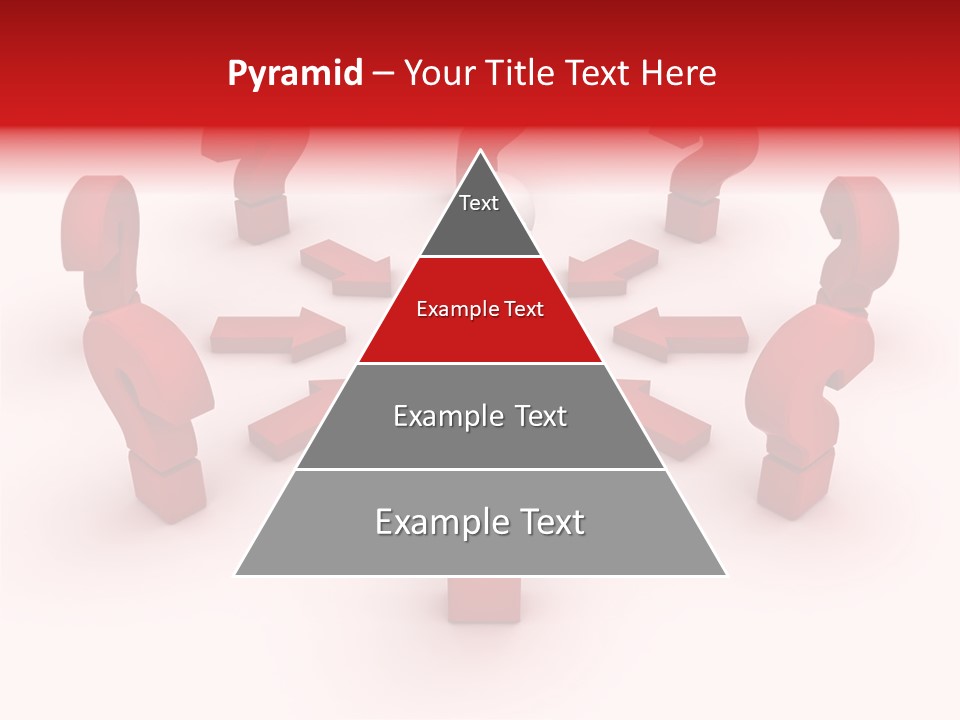 Pyramid – Your Title Text Here

Text

Example Text

Example Text

Example Text